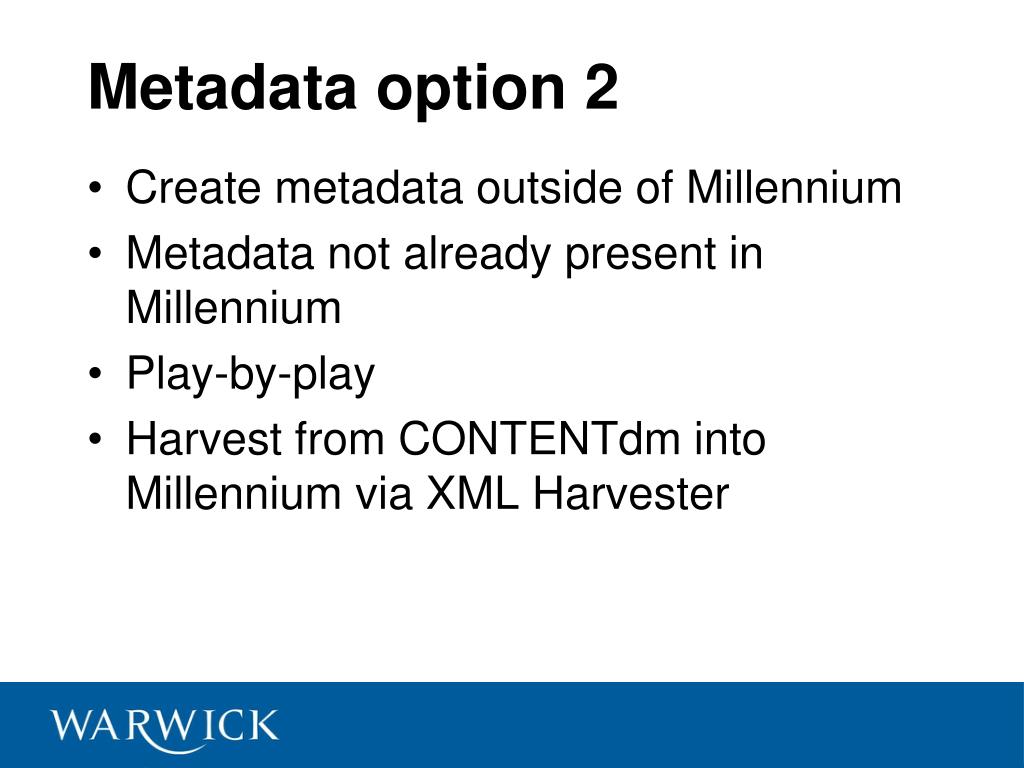 Metadata option 2

• Create metadata outside of Millennium
• Metadata not already present in Millennium
• Play-by-play
• Harvest from CONTENTdm into Millennium via XML Harvester

WARWICK